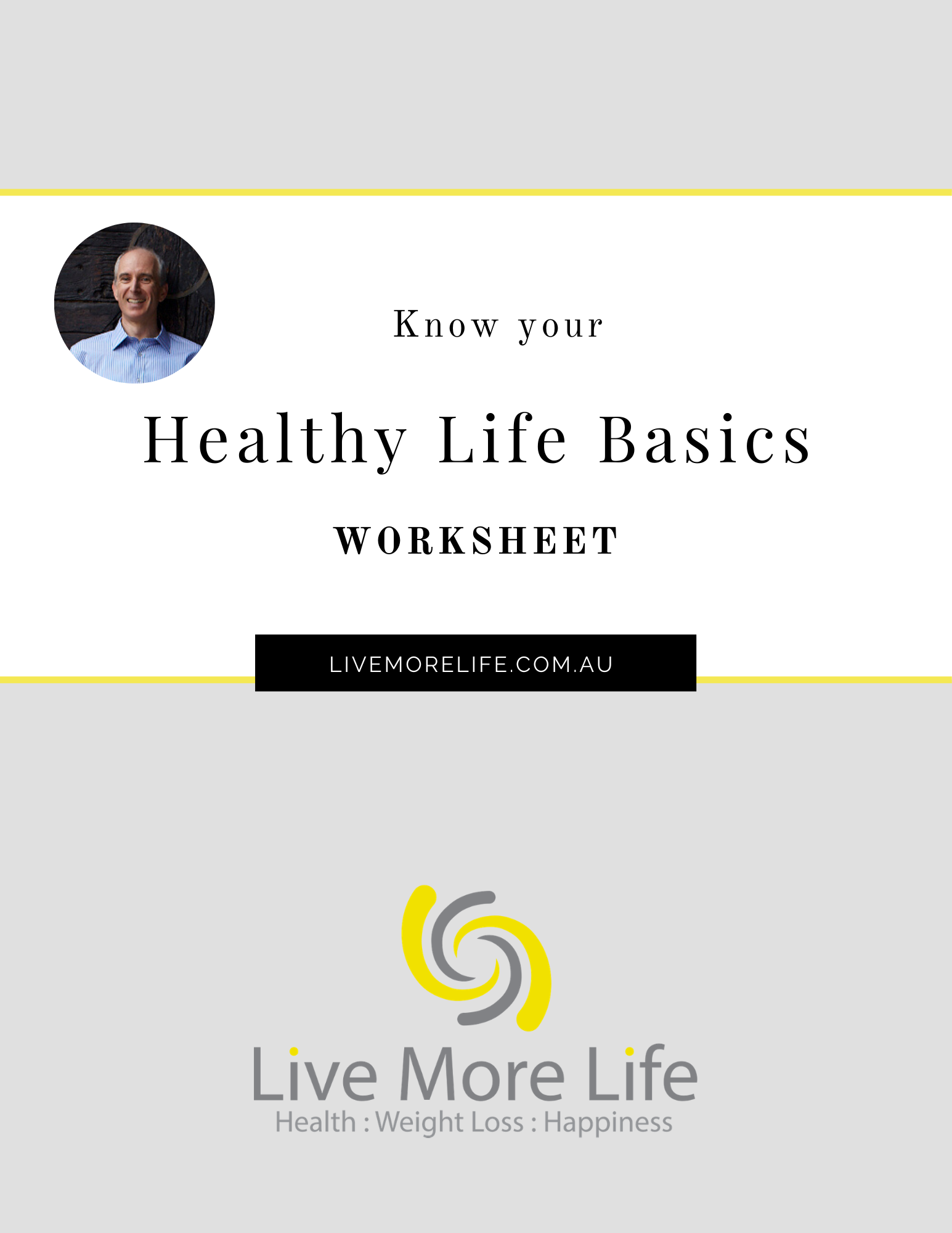 Know your

Healthy Life Basics

WORKSHEET

LIVEMORELIFE.COM.AU

Live More Life
Health : Weight Loss : Happiness